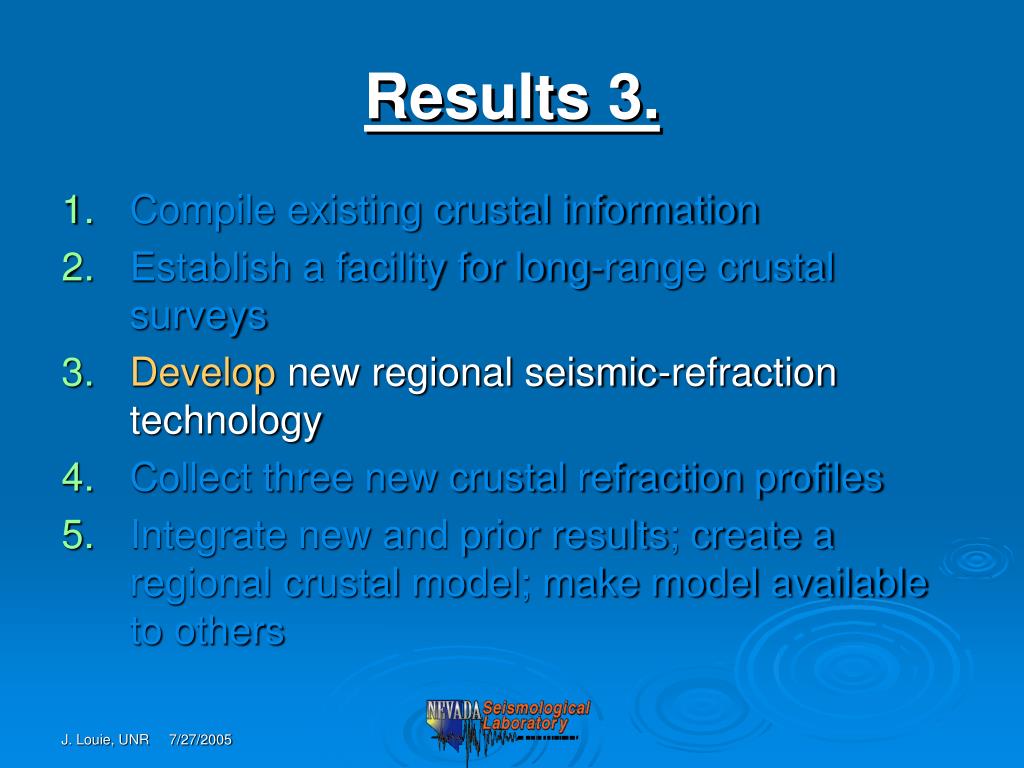 Results 3.

1. Compile existing crustal information
2. Establish a facility for long-range crustal surveys
3. Develop new regional seismic-refraction technology
4. Collect three new crustal refraction profiles
5. Integrate new and prior results; create a regional crustal model; make model available to others

J. Louie, UNR 7/27/2005

NEVADA Seismological Laboratory